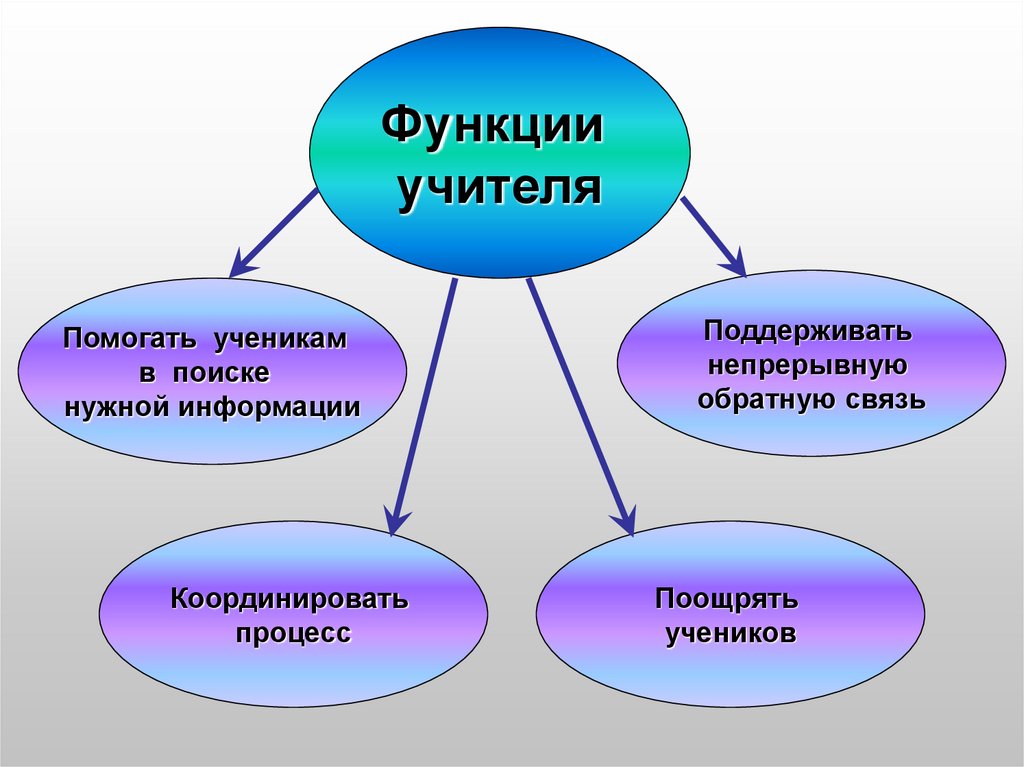 Функции учителя

Помогать ученикам в поиске нужной информации

Поддерживать непрерывную обратную связь

Координировать процесс

Поощрять учеников